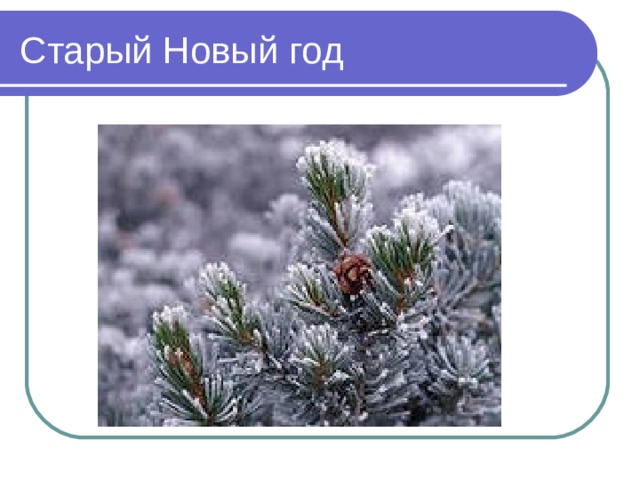 Старый Новый год